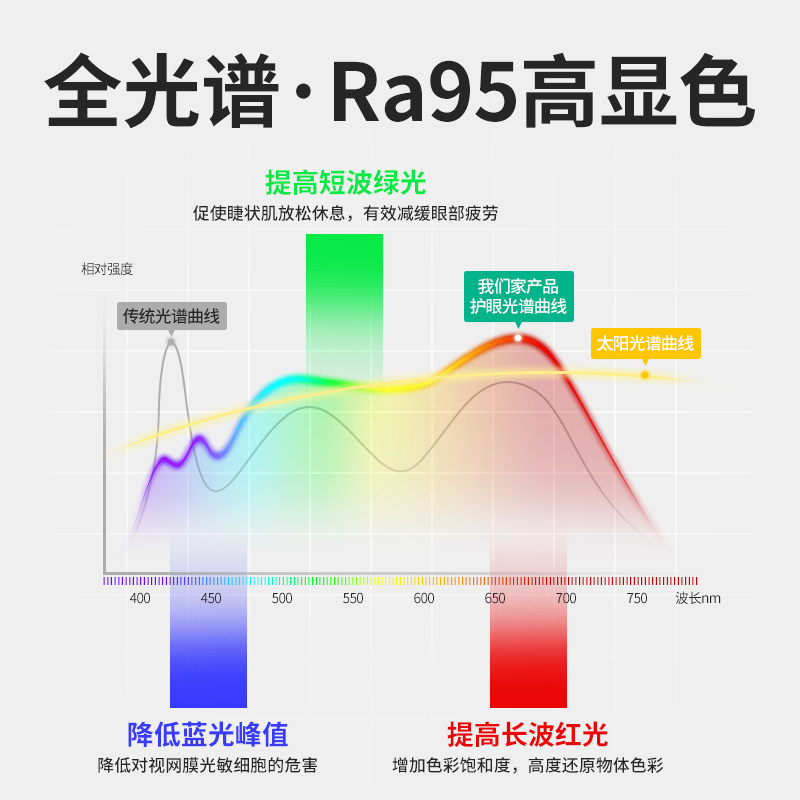 全光谱·Ra95高显色

提高短波绿光
促使睫状肌放松休息，有效减缓眼部疲劳

相对强度

传统光谱曲线

我们家产品
护眼光谱曲线

太阳光谱曲线

400 450 500 550 600 650 700 750 波长nm

降低蓝光峰值
降低对视网膜光敏细胞的危害

提高长波红光
增加色彩饱和度，高度还原物体色彩